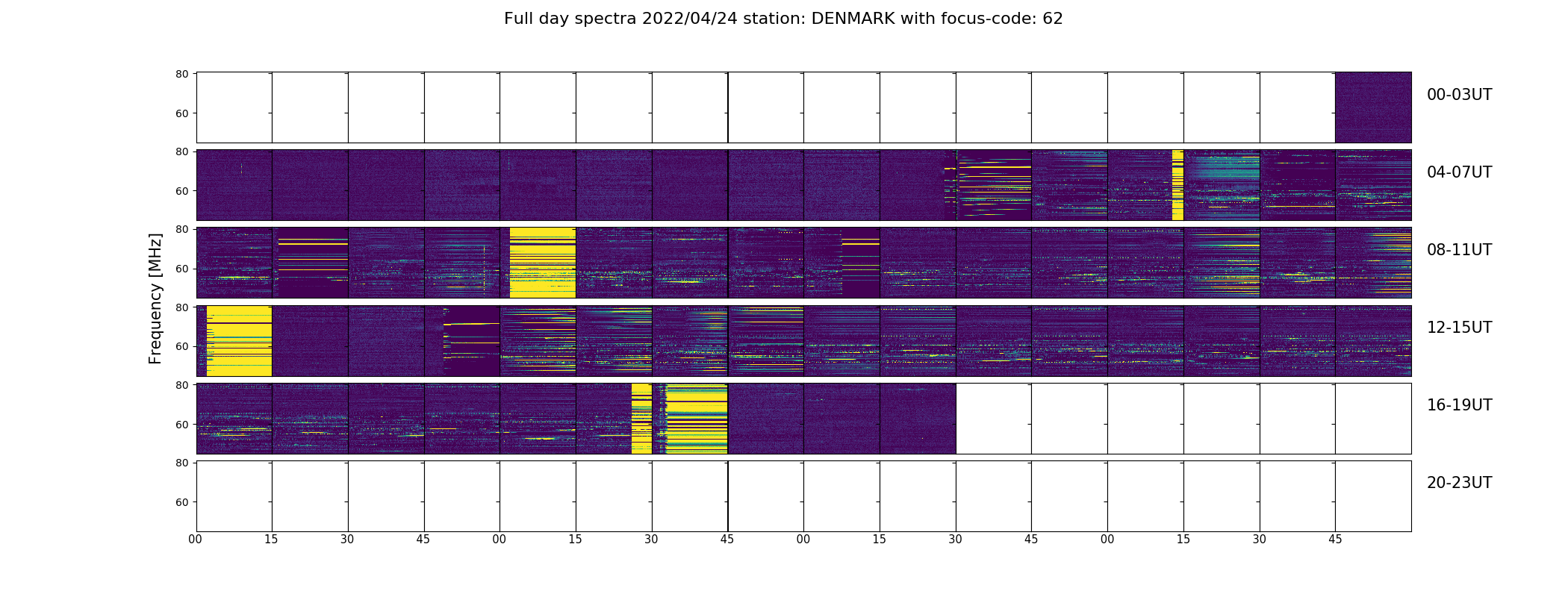 Full day spectra 2022/04/24 station: DENMARK with focus-code: 62

Frequency [MHz]

80
60
00-03UT

80
60
04-07UT

80
60
08-11UT

80
60
12-15UT

80
60
16-19UT

80
60
20-23UT

00 15 30 45 00 15 30 45 00 15 30 45 00 15 30 45